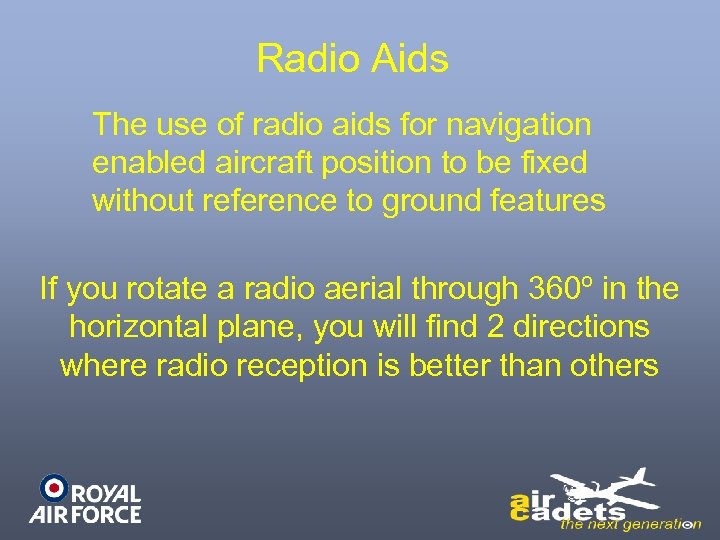 Radio Aids

The use of radio aids for navigation enabled aircraft position to be fixed without reference to ground features

If you rotate a radio aerial through 360º in the horizontal plane, you will find 2 directions where radio reception is better than others

ROYAL AIR FORCE

air cadets the next generation